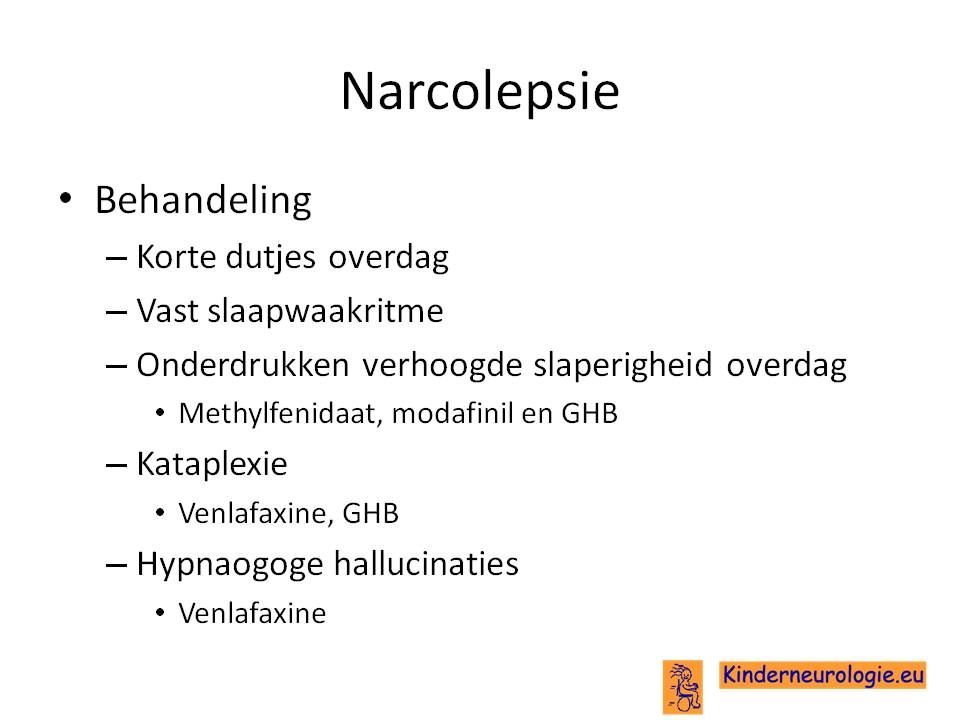 Narcolepsie

• Behandeling
– Korte dutjes overdag
– Vast slaapwaakritme
– Onderdrukken verhoogde slaperigheid overdag
• Methylfenidaat, modafinil en GHB
– Kataplexie
• Venlafaxine, GHB
– Hypnaogoge hallucinaties
• Venlafaxine

Kinderneurologie.eu